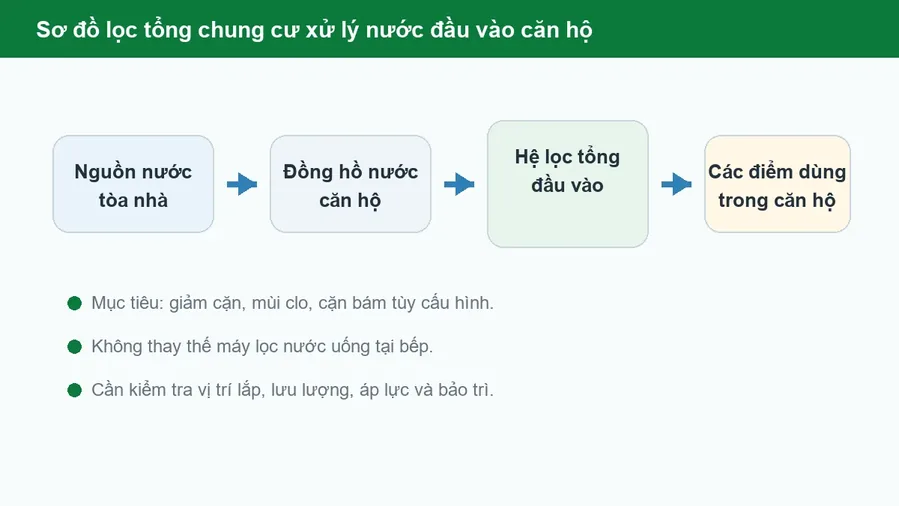 Sơ đồ lọc tổng chung cư xử lý nước đầu vào căn hộ

Nguồn nước tòa nhà

Đồng hồ nước căn hộ

Hệ lọc tổng đầu vào

Các điểm dùng trong căn hộ

Mục tiêu: giảm cặn, mùi clo, cặn bám tùy cấu hình.

Không thay thế máy lọc nước uống tại bếp.

Cần kiểm tra vị trí lắp, lưu lượng, áp lực và bảo trì.